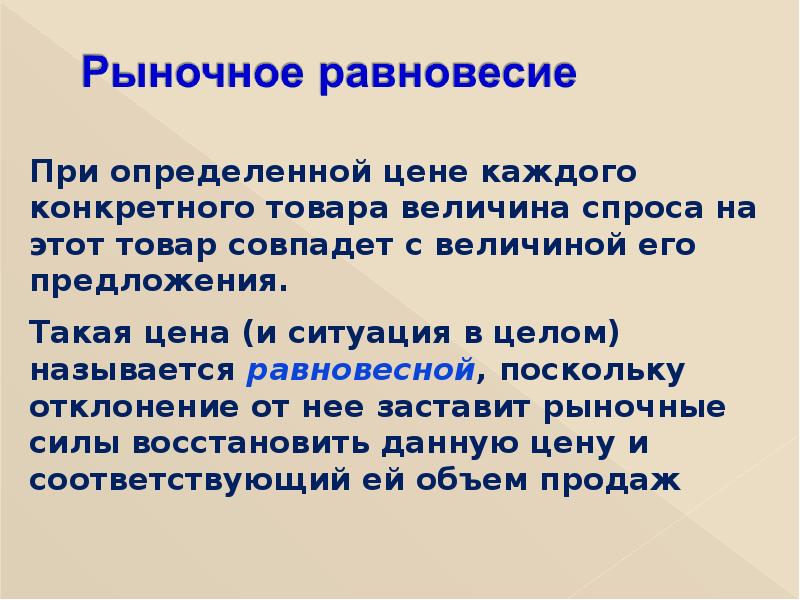 Рыночное равновесие

При определенной цене каждого конкретного товара величина спроса на этот товар совпадет с величиной его предложения.

Такая цена (и ситуация в целом) называется равновесной, поскольку отклонение от нее заставит рыночные силы восстановить данную цену и соответствующий ей объем продаж